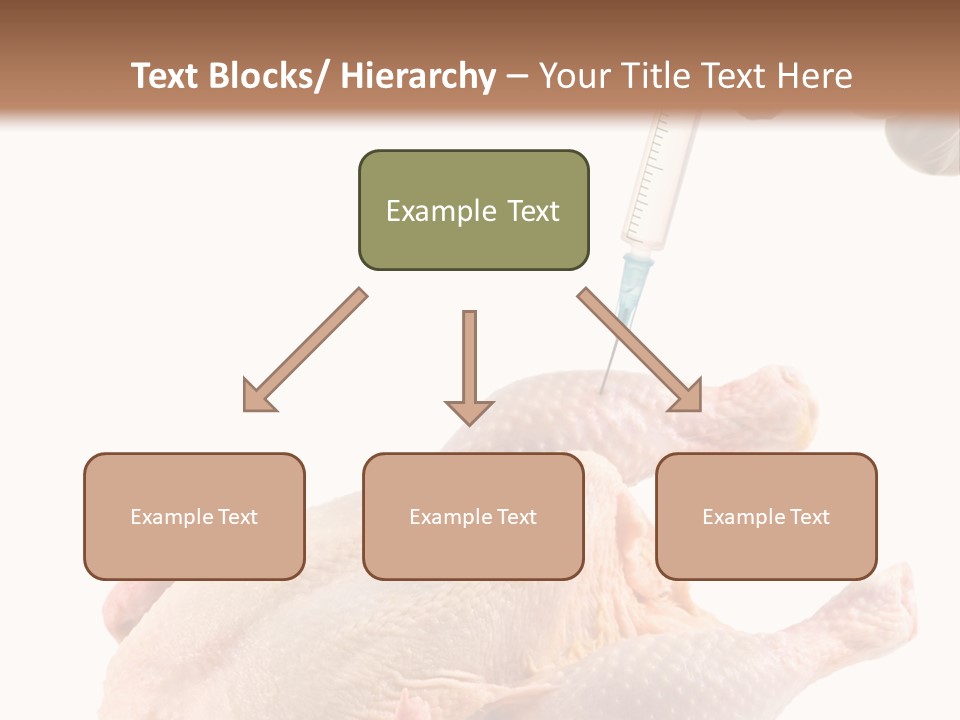 Text Blocks/ Hierarchy – Your Title Text Here

Example Text

Example Text

Example Text

Example Text